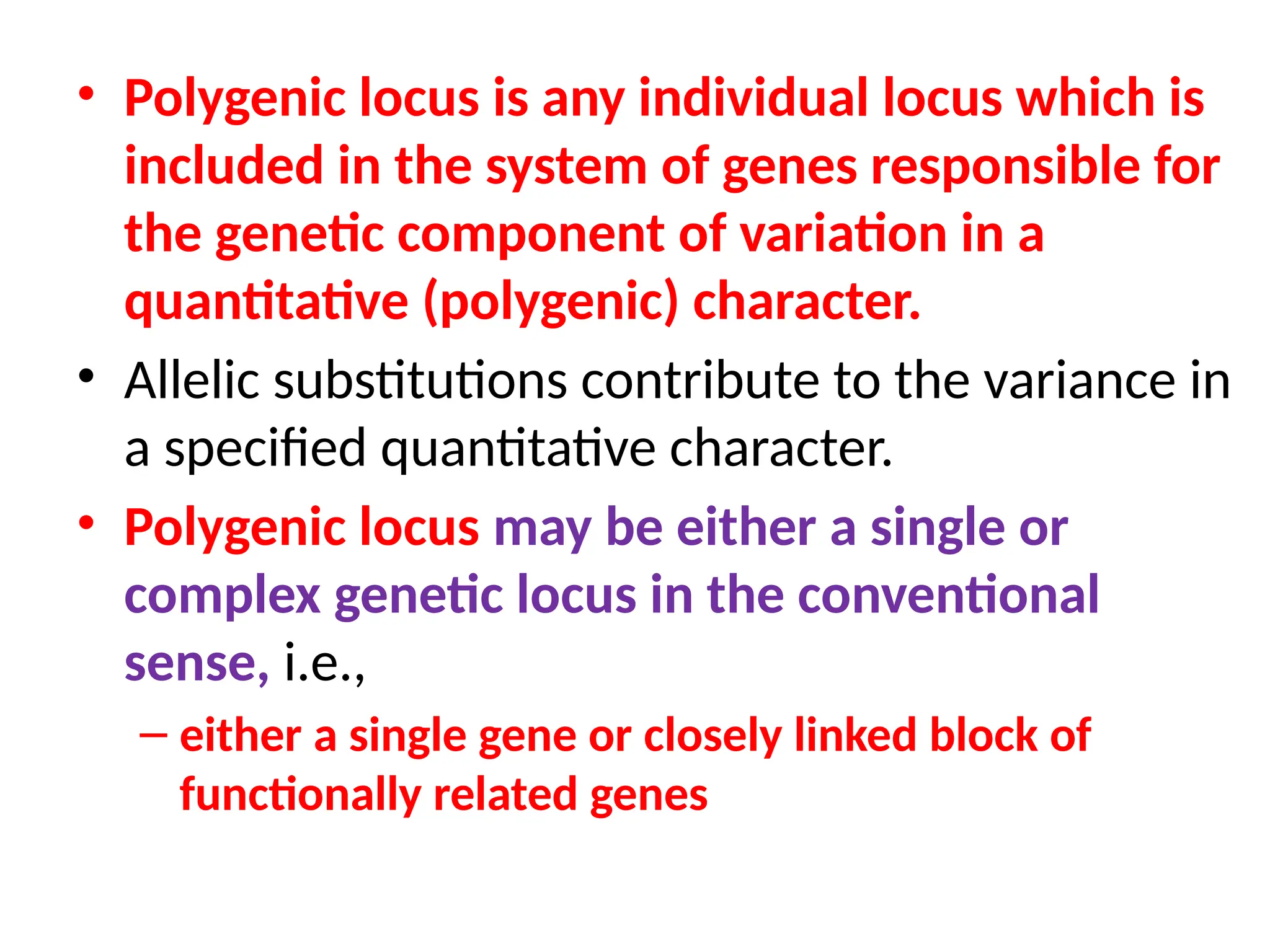 • Polygenic locus is any individual locus which is included in the system of genes responsible for the genetic component of variation in a quantitative (polygenic) character.

• Allelic substitutions contribute to the variance in a specified quantitative character.

• Polygenic locus may be either a single or complex genetic locus in the conventional sense, i.e.,

– either a single gene or closely linked block of functionally related genes